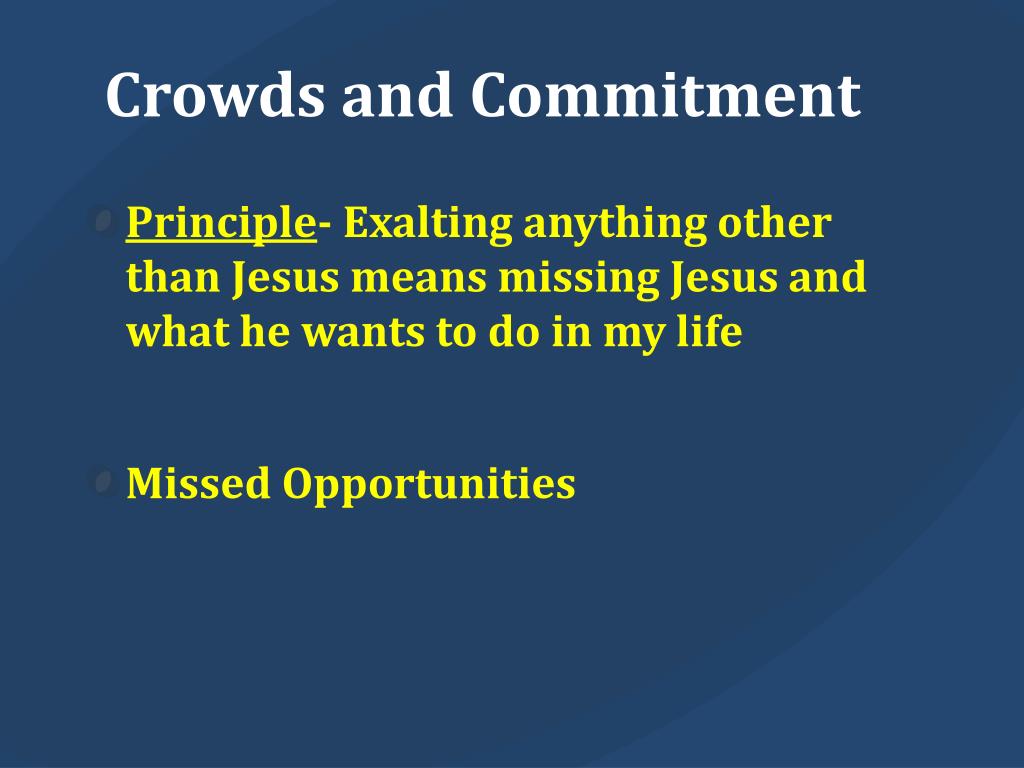 Crowds and Commitment

Principle- Exalting anything other than Jesus means missing Jesus and what he wants to do in my life

Missed Opportunities